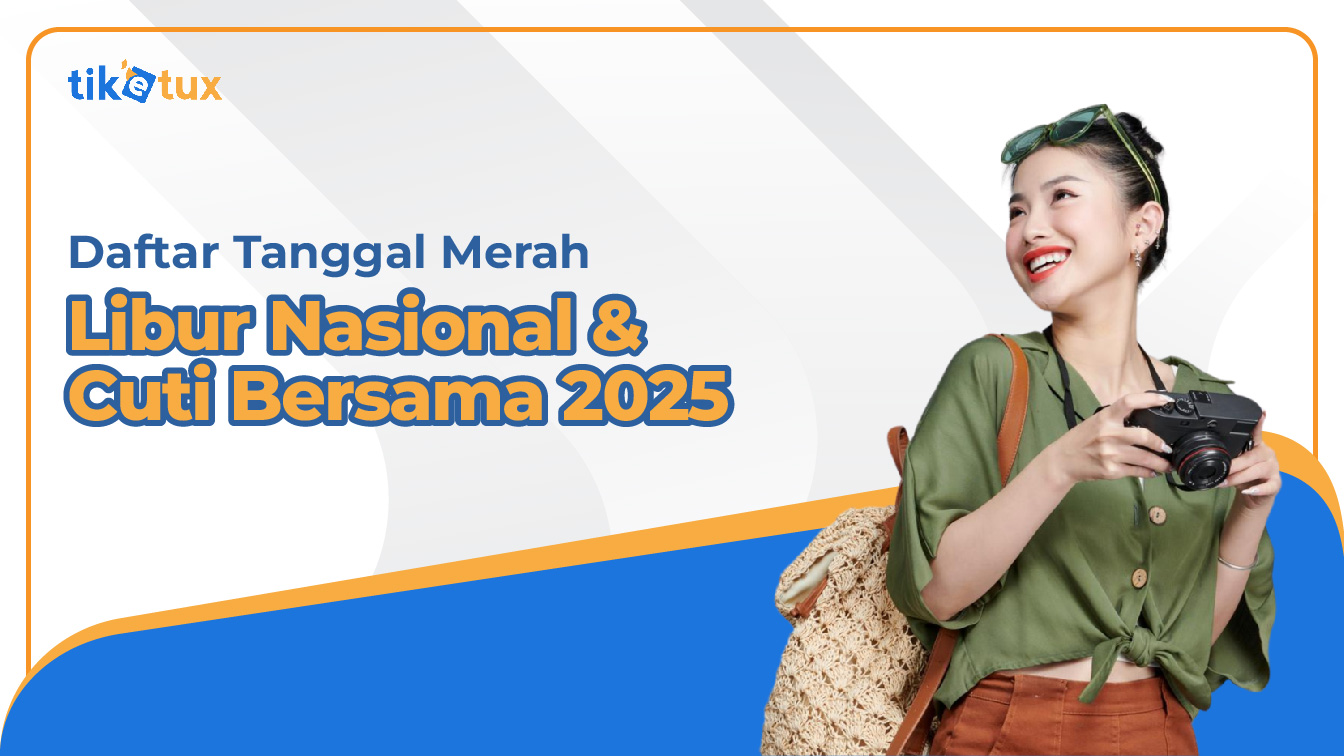 tiketux

Daftar Tanggal Merah

Libur Nasional & Cuti Bersama 2025